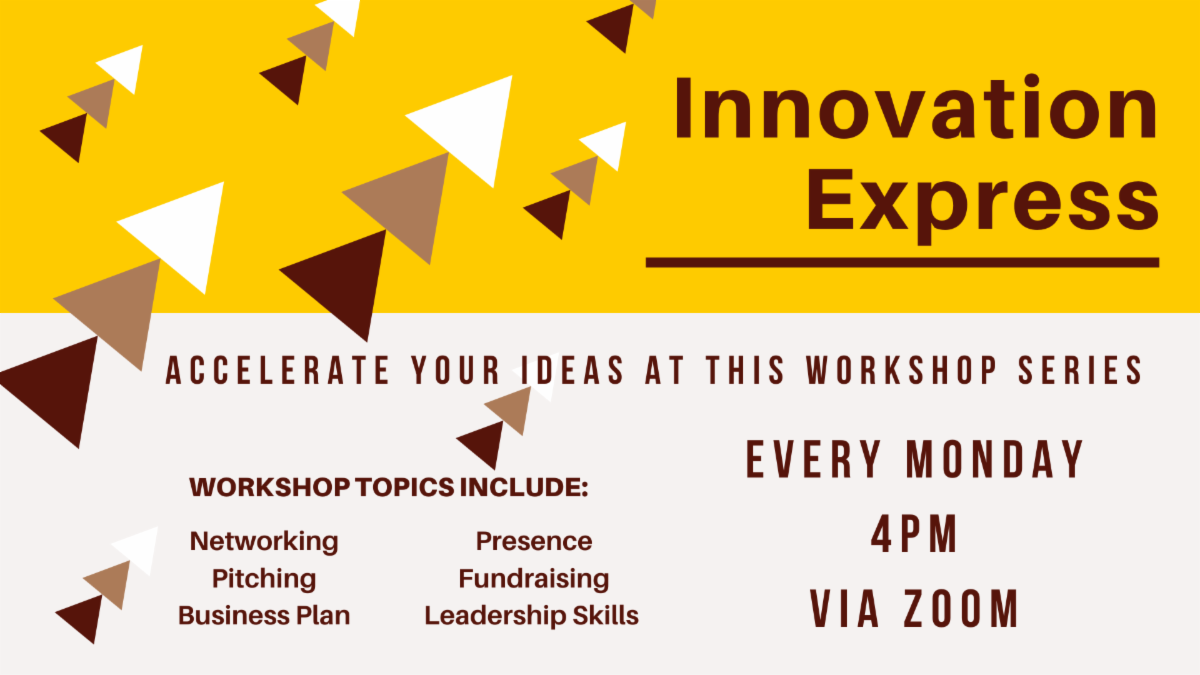 Innovation Express

ACCELERATE YOUR IDEAS AT THIS WORKSHOP SERIES

WORKSHOP TOPICS INCLUDE:

Networking
Pitching
Business Plan

Presence
Fundraising
Leadership Skills

EVERY MONDAY
4PM
VIA ZOOM